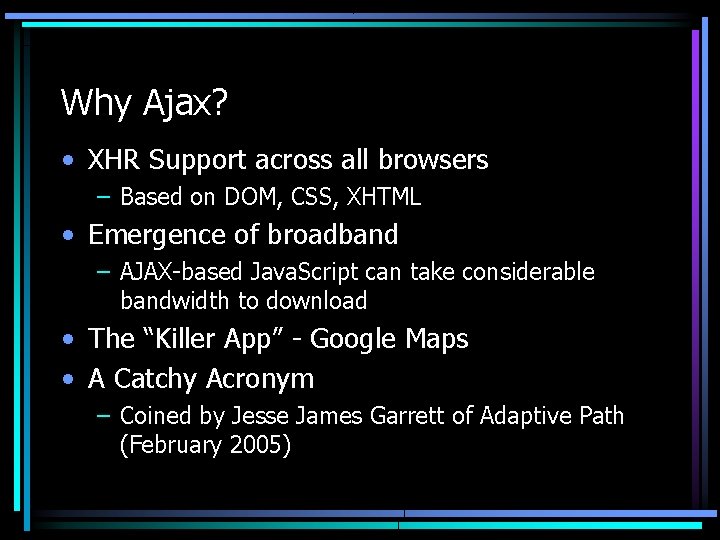 Why Ajax?

• XHR Support across all browsers
  – Based on DOM, CSS, XHTML
• Emergence of broadband
  – AJAX-based JavaScript can take considerable bandwidth to download
• The “Killer App” - Google Maps
• A Catchy Acronym
  – Coined by Jesse James Garrett of Adaptive Path (February 2005)